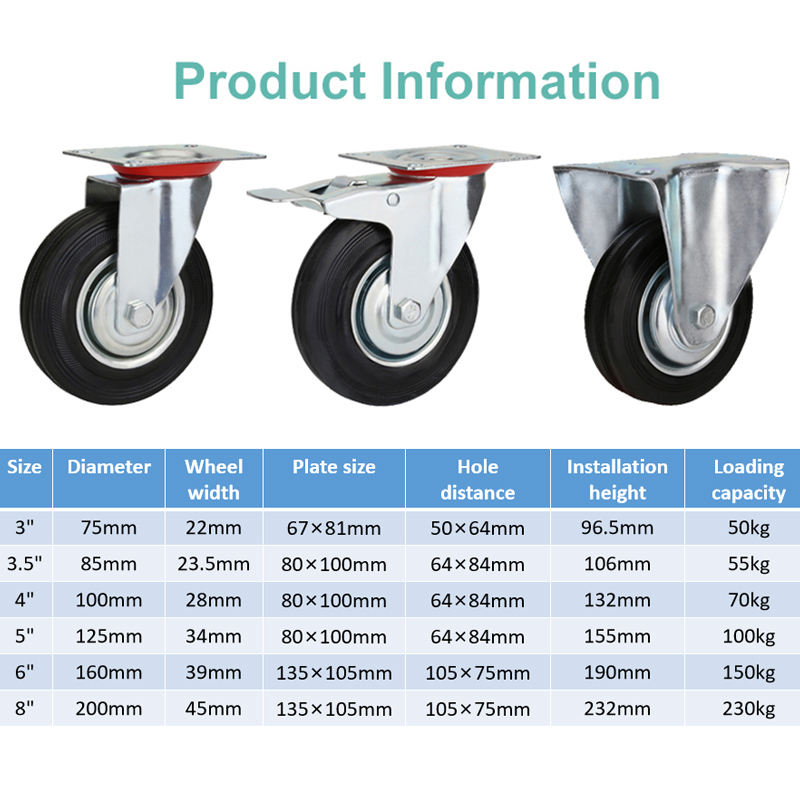 Product Information

| Size | Diameter | Wheel width | Plate size | Hole distance | Installation height | Loading capacity |
|---|---|---|---|---|---|---|
| 3" | 75mm | 22mm | 67×81mm | 50×64mm | 96.5mm | 50kg |
| 3.5" | 85mm | 23.5mm | 80×100mm | 64×84mm | 106mm | 55kg |
| 4" | 100mm | 28mm | 80×100mm | 64×84mm | 132mm | 70kg |
| 5" | 125mm | 34mm | 80×100mm | 64×84mm | 155mm | 100kg |
| 6" | 160mm | 39mm | 135×105mm | 105×75mm | 190mm | 150kg |
| 8" | 200mm | 45mm | 135×105mm | 105×75mm | 232mm | 230kg |